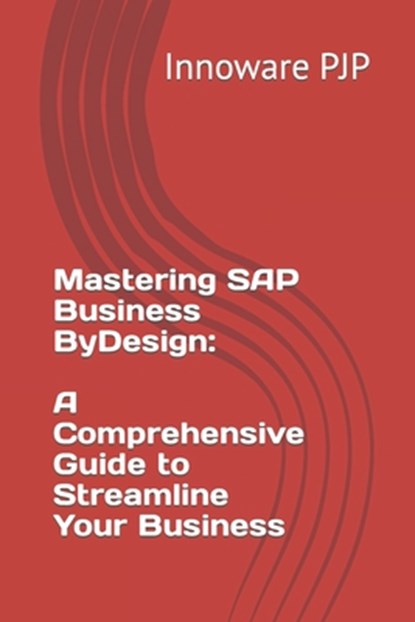 Innoware PJP

Mastering SAP Business ByDesign:

A Comprehensive Guide to Streamline Your Business